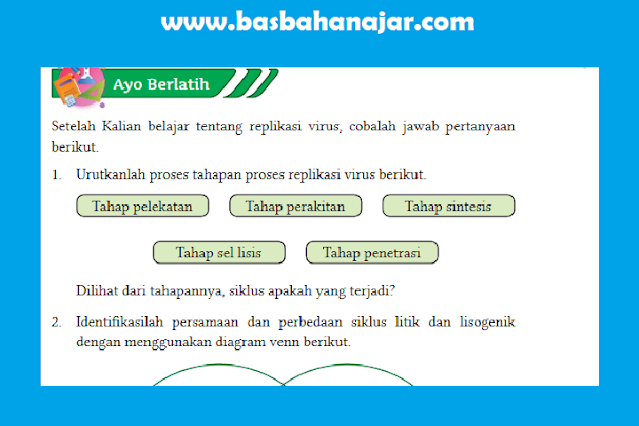 www.basbahanajar.com

Ayo Berlatih

Setelah Kalian belajar tentang replikasi virus, cobalah jawab pertanyaan berikut.

1. Urutkanlah proses tahapan proses replikasi virus berikut.

Tahap pelekatan

Tahap perakitan

Tahap sintesis

Tahap sel lisis

Tahap penetrasi

Dilihat dari tahapannya, siklus apakah yang terjadi?

2. Identifikasilah persamaan dan perbedaan siklus litik dan lisogenik dengan menggunakan diagram venn berikut.